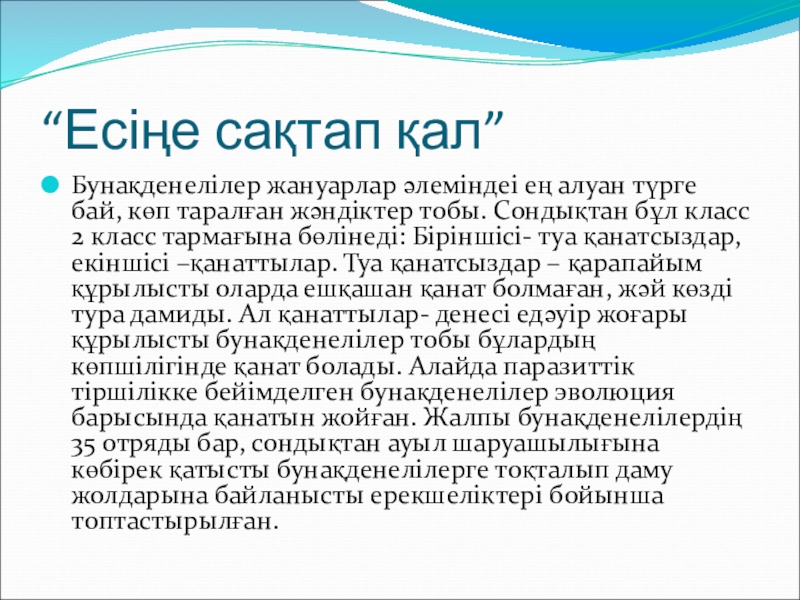 “Есіңе сақтап қал”

Бунақденелілер жануарлар әлеміндеі ең алуан түрге бай, көп таралған жәндіктер тобы. Сондықтан бұл класс 2 класс тармағына бөлінеді: Біріншісі- туа қанатсыздар, екіншісі –қанаттылар. Туа қанатсыздар – қарапайым құрылысты оларда ешқашан қанат болмаған, жәй көзді тура дамиды. Ал қанаттылар- денесі едәуір жоғары құрылысты бунақденелілер тобы бұлардың көпшілігінде қанат болады. Алайда паразиттік тіршілікке бейімделген бунақденелілер эволюция барысында қанатын жойған. Жалпы бунақденелілердің 35 отряды бар, сондықтан ауыл шаруашылығына көбірек қатысты бунақденелілерге тоқталып даму жолдарына байланысты ерекшеліктері бойынша топтастырылған.